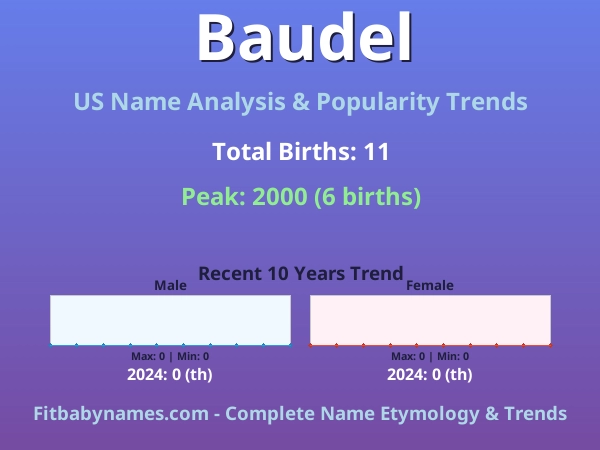 Baudel

US Name Analysis & Popularity Trends

Total Births: 11

Peak: 2000 (6 births)

Recent 10 Years Trend

Male

Max: 0 | Min: 0

2024: 0 (th)

Female

Max: 0 | Min: 0

2024: 0 (th)

Fitbabynames.com - Complete Name Etymology & Trends